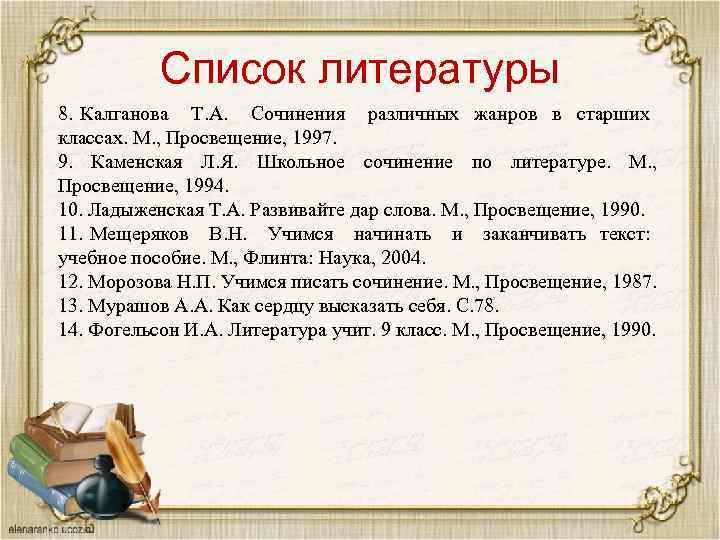 Список литературы

8. Калганова Т.А. Сочинения различных жанров в старших классах. М., Просвещение, 1997.
9. Каменская Л.Я. Школьное сочинение по литературе. М., Просвещение, 1994.
10. Ладыженская Т.А. Развивайте дар слова. М., Просвещение, 1990.
11. Мещеряков В.Н. Учимся начинать и заканчивать текст: учебное пособие. М., Флинта: Наука, 2004.
12. Морозова Н.П. Учимся писать сочинение. М., Просвещение, 1987.
13. Мурашов А.А. Как сердцу высказать себя. С.78.
14. Фогельсон И.А. Литература учит. 9 класс. М., Просвещение, 1990.

elenaranko.ucoz.ru